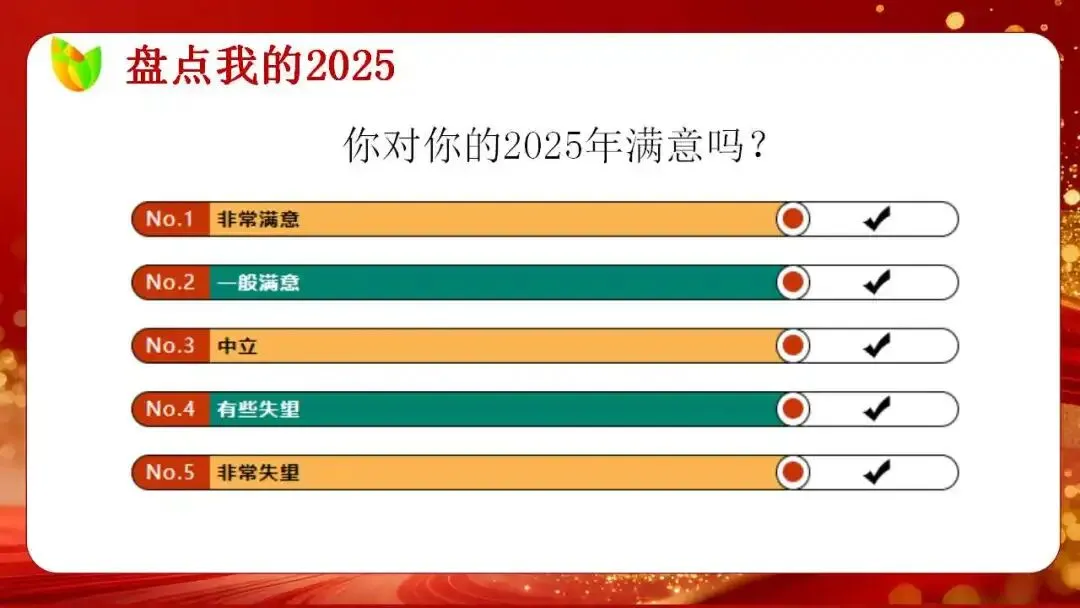 盘点我的2025

你对你的2025年满意吗？

No.1 非常满意 ✔

No.2 一般满意 ✔

No.3 中立 ✔

No.4 有些失望 ✔

No.5 非常失望 ✔